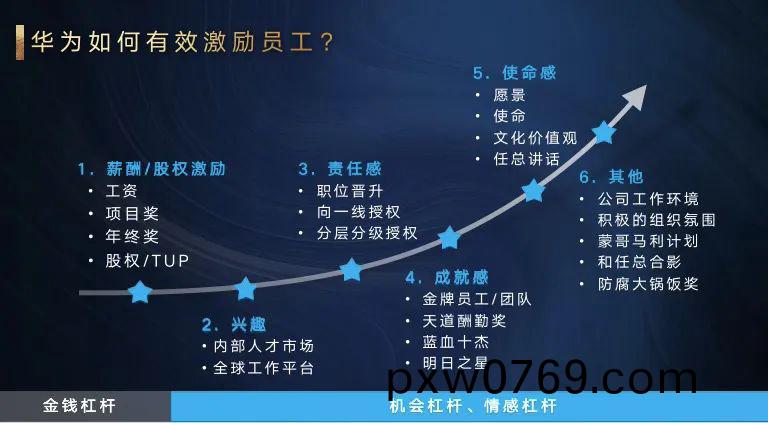 华为如何有效激励员工？

1. 薪酬/股权激励
• 工资
• 项目奖
• 年终奖
• 股权/TUP

2. 兴趣
• 内部人才市场
• 全球工作平台

3. 责任感
• 职位晋升
• 向一线授权
• 分层分级授权

4. 成就感
• 金牌员工/团队
• 天道酬勤奖
• 蓝血十杰
• 明日之星

5. 使命感
• 愿景
• 使命
• 文化价值观
• 任总讲话

6. 其他
• 公司工作环境
• 积极的组织氛围
• 蒙哥马利计划
• 和任总合影
• 防腐大锅饭奖

pxw0769.com

金钱杠杆

机会杠杆、情感杠杆